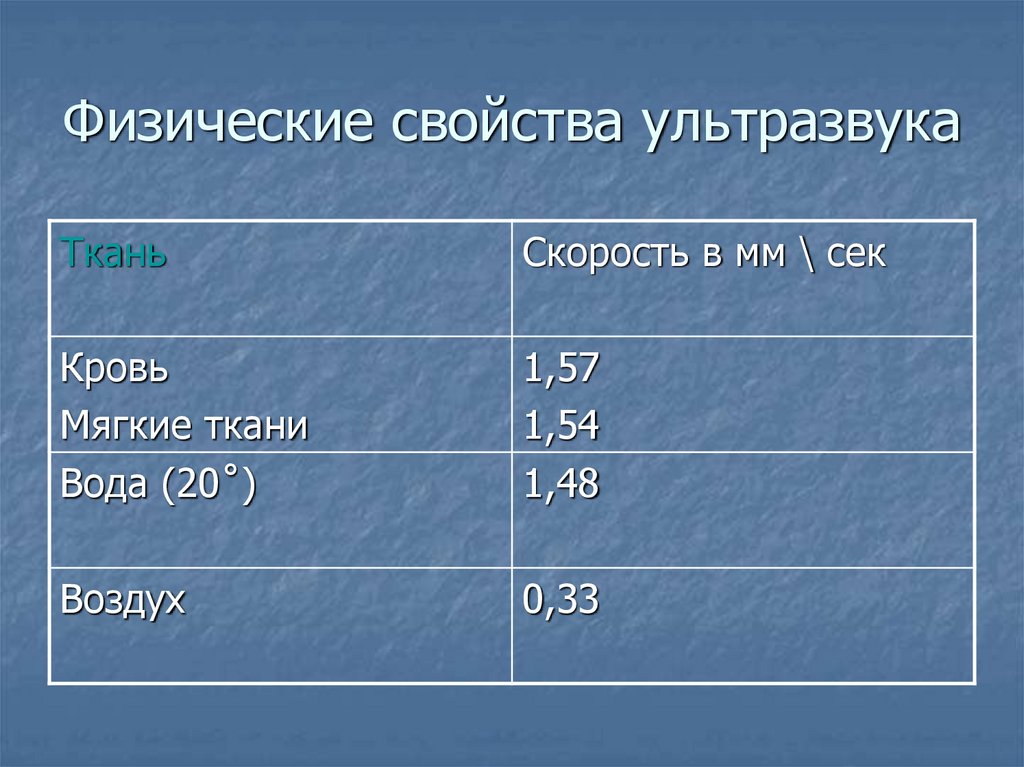 Физические свойства ультразвука

| Ткань | Скорость в мм \ сек |
|---|---|
| Кровь<br>Мягкие ткани | 1,57<br>1,54 |
| Вода (20˚) | 1,48 |
| Воздух | 0,33 |